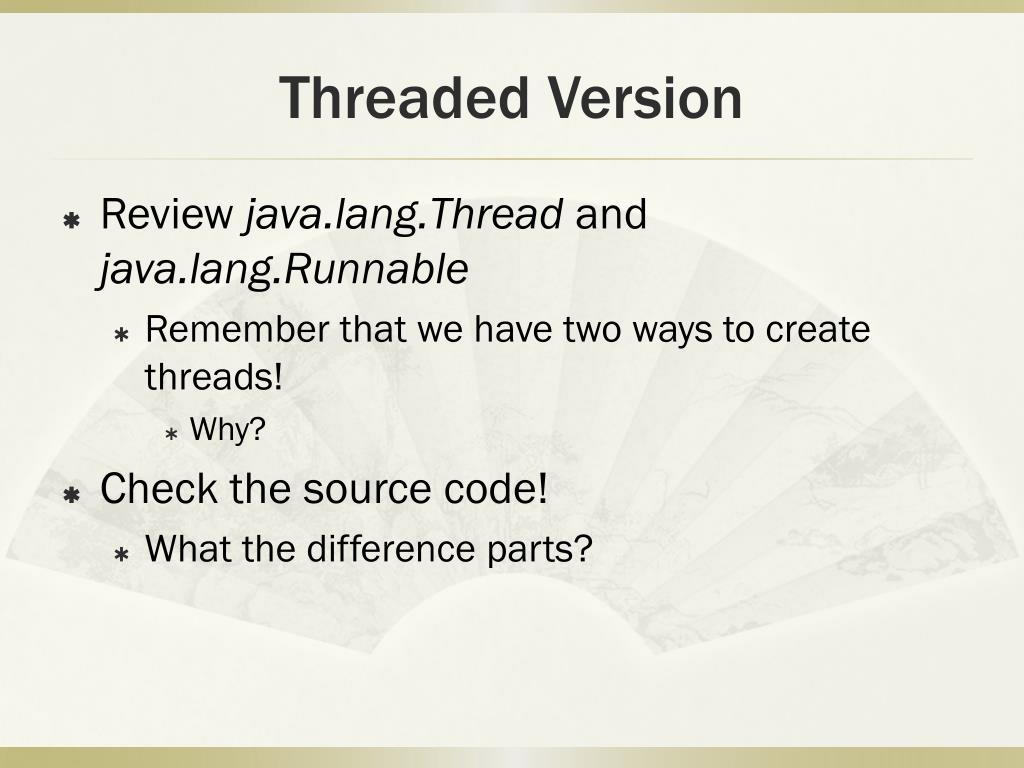 Threaded Version

Review java.lang.Thread and java.lang.Runnable

Remember that we have two ways to create threads!

Why?

Check the source code!

What the difference parts?